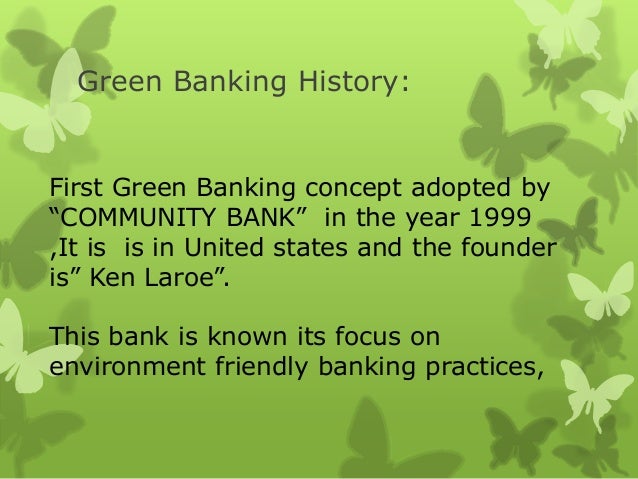 Green Banking History:

First Green Banking concept adopted by “COMMUNITY BANK” in the year 1999 ,It is is in United states and the founder is” Ken Laroe”.

This bank is known its focus on environment friendly banking practices,